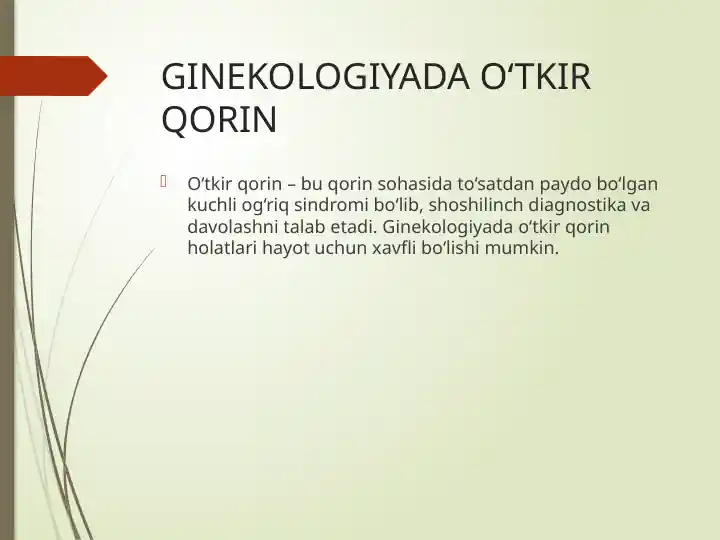 GINEKOLOGIYADA O‘TKIR QORIN

O‘tkir qorin – bu qorin sohasida to‘satdan paydo bo‘lgan kuchli og‘riq sindromi bo‘lib, shoshilinch diagnostika va davolashni talab etadi. Ginekologiyada o‘tkir qorin holatlari hayot uchun xavfli bo‘lishi mumkin.